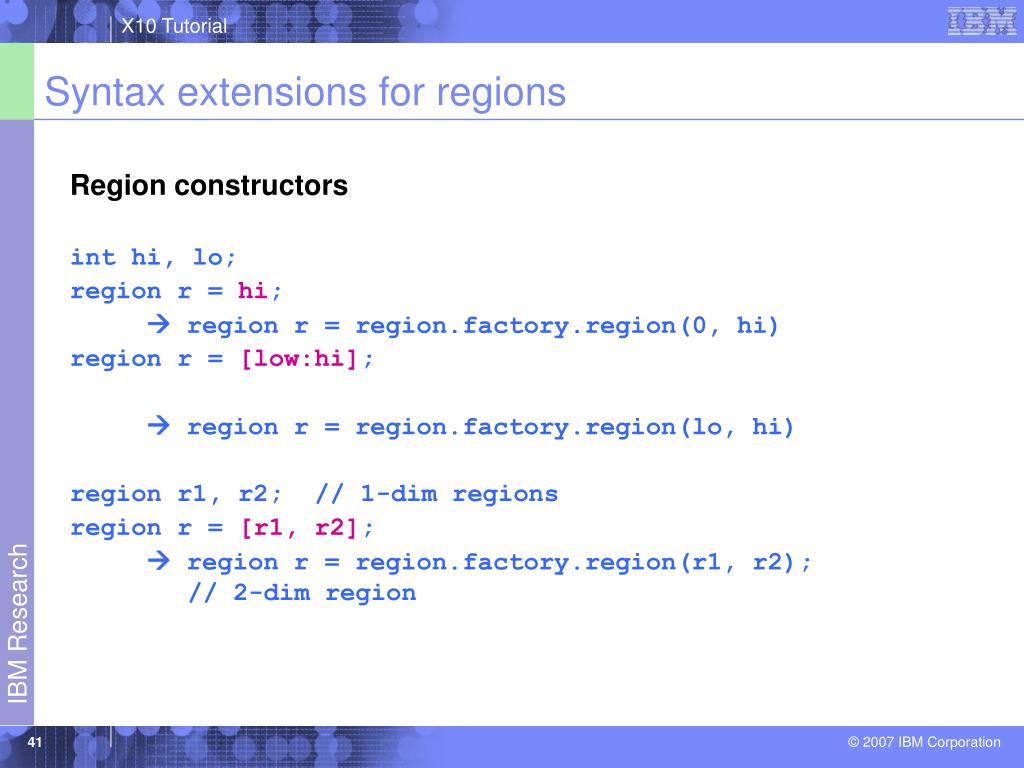 X10 Tutorial

IBM

Syntax extensions for regions

Region constructors

int hi, lo;
region r = hi;
→ region r = region.factory.region(0, hi)
region r = [low:hi];

→ region r = region.factory.region(lo, hi)

region r1, r2; // 1-dim regions
region r = [r1, r2];
→ region r = region.factory.region(r1, r2);
// 2-dim region

IBM Research

41

© 2007 IBM Corporation